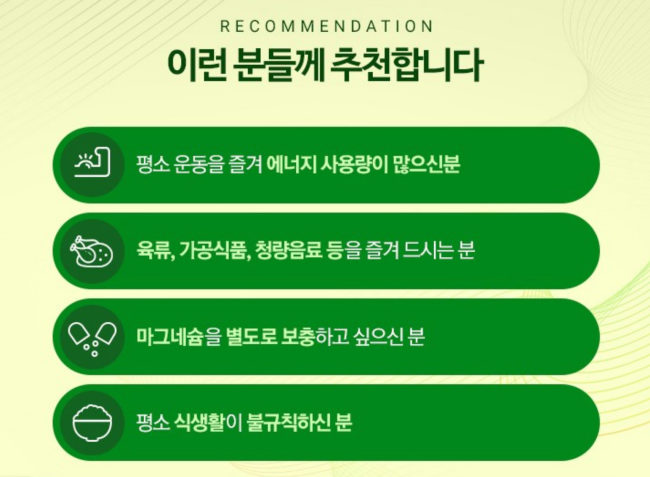 RECOMMENDATION

이런 분들께 추천합니다

평소 운동을 즐겨 에너지 사용량이 많으신분

육류, 가공식품, 청량음료 등을 즐겨 드시는 분

마그네슘을 별도로 보충하고 싶으신 분

평소 식생활이 불규칙하신 분